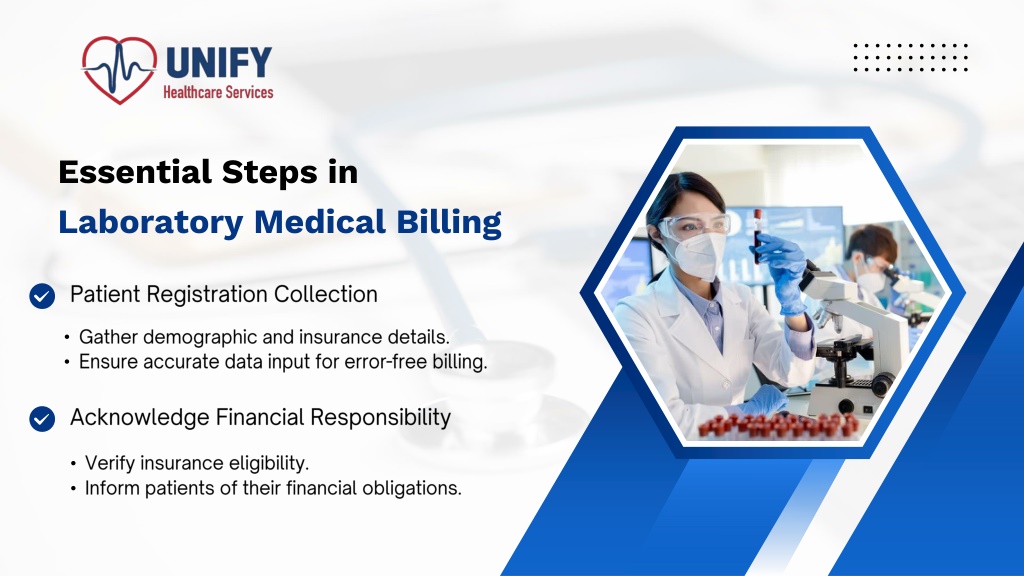 UNIFY
Healthcare Services

Essential Steps in
Laboratory Medical Billing

Patient Registration Collection

• Gather demographic and insurance details.
• Ensure accurate data input for error-free billing.

Acknowledge Financial Responsibility

• Verify insurance eligibility.
• Inform patients of their financial obligations.